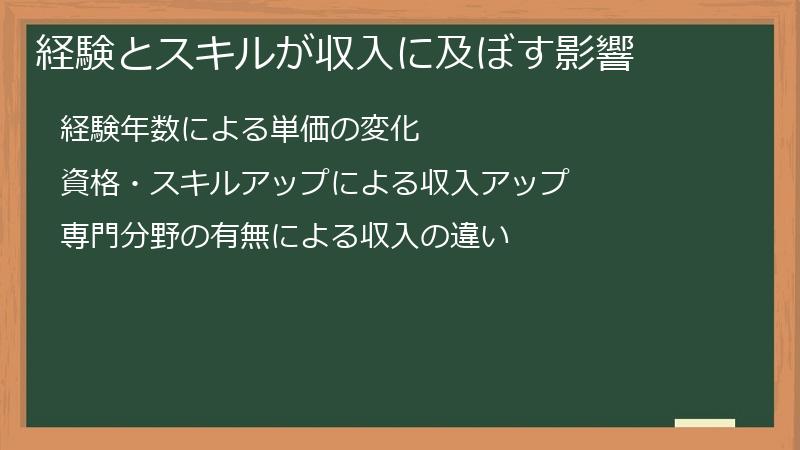 経験とスキルが収入に及ぼす影響

経験年数による単価の変化

資格・スキルアップによる収入アップ

専門分野の有無による収入の違い